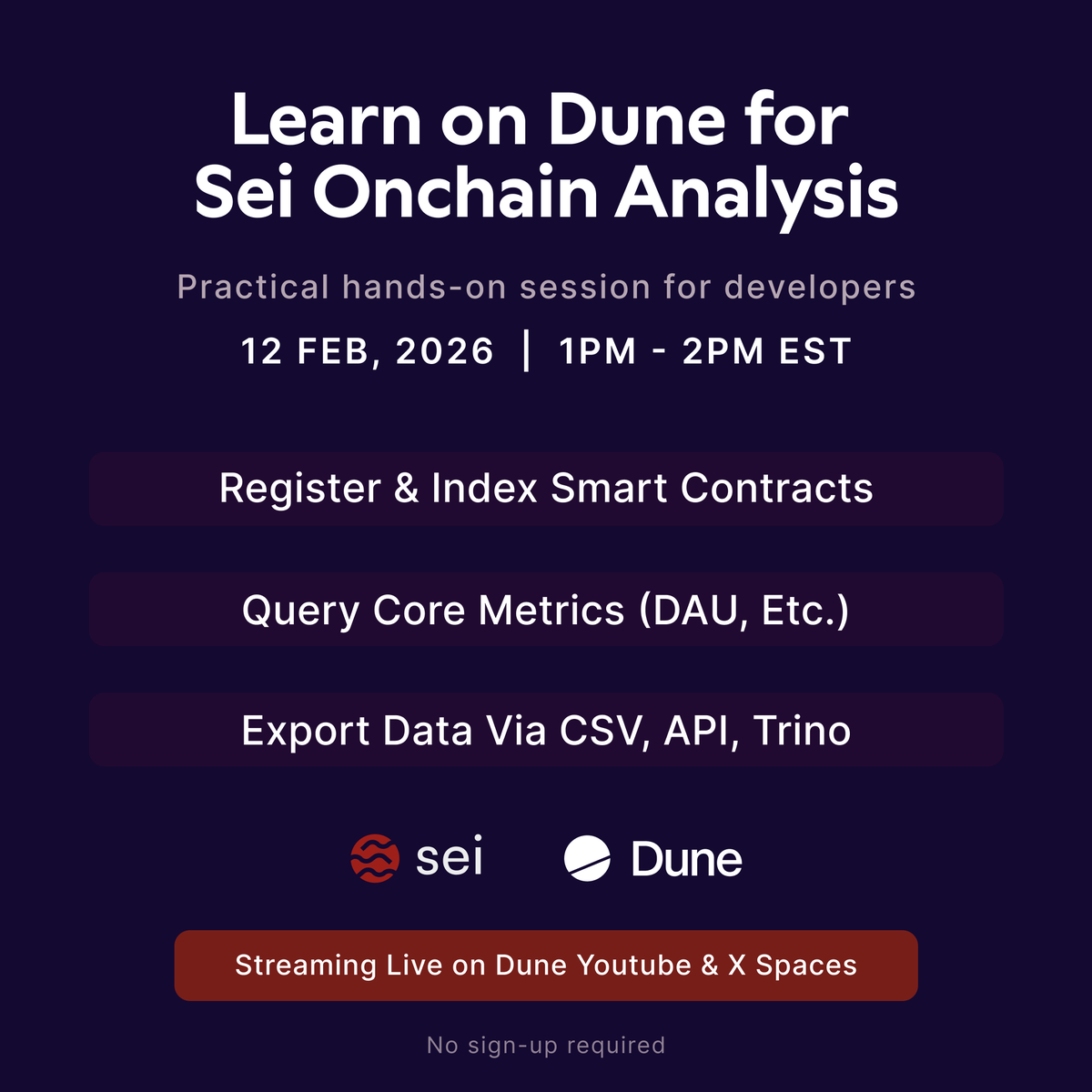 Learn on Dune for Sei Onchain Analysis

Practical hands-on session for developers

12 FEB, 2026 | 1PM - 2PM EST

Register & Index Smart Contracts

Query Core Metrics (DAU, Etc.)

Export Data Via CSV, API, Trino

sei

Dune

Streaming Live on Dune Youtube & X Spaces

No sign-up required